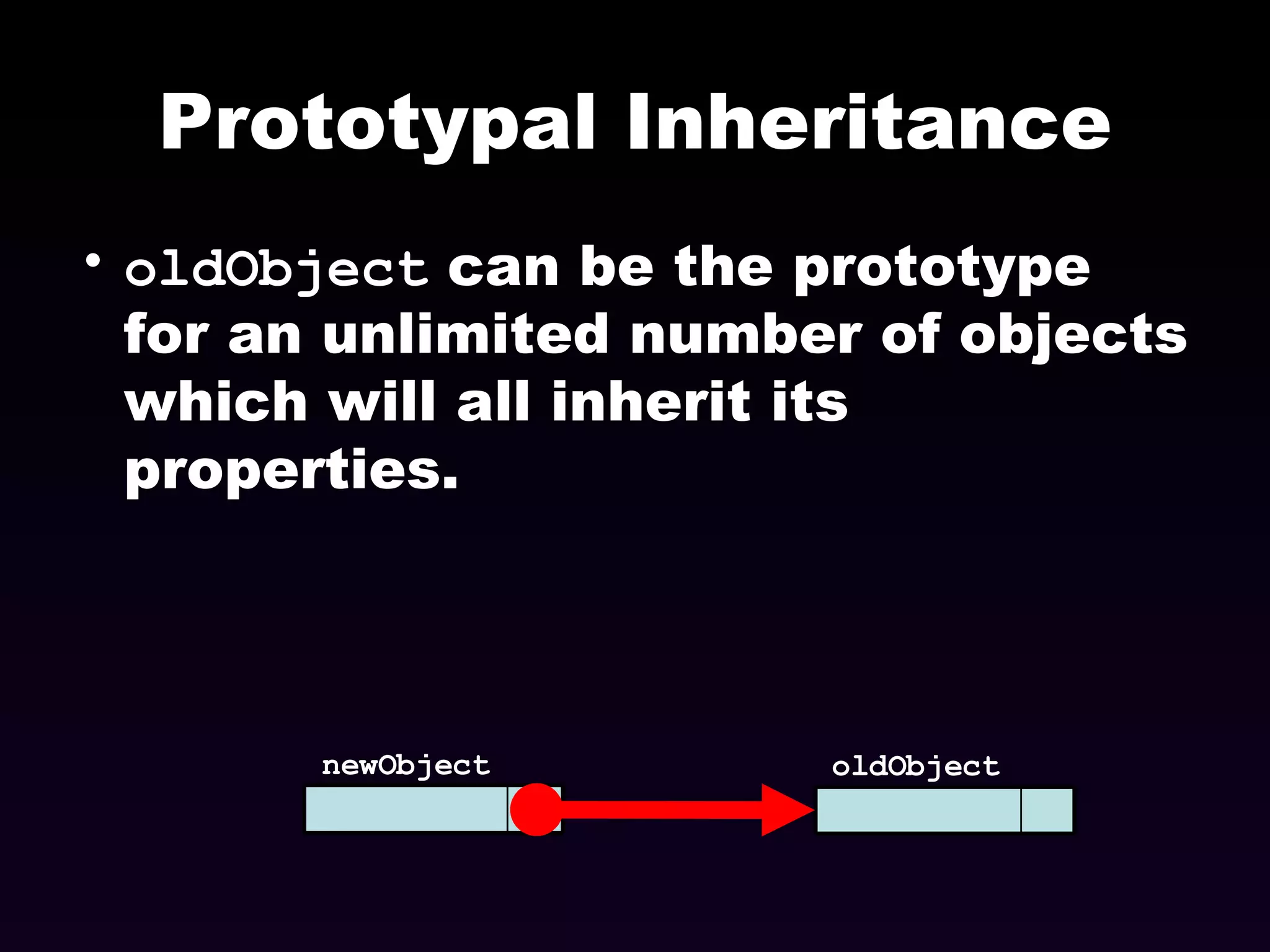 Prototypal Inheritance

• oldObject can be the prototype for an unlimited number of objects which will all inherit its properties.

newObject

oldObject